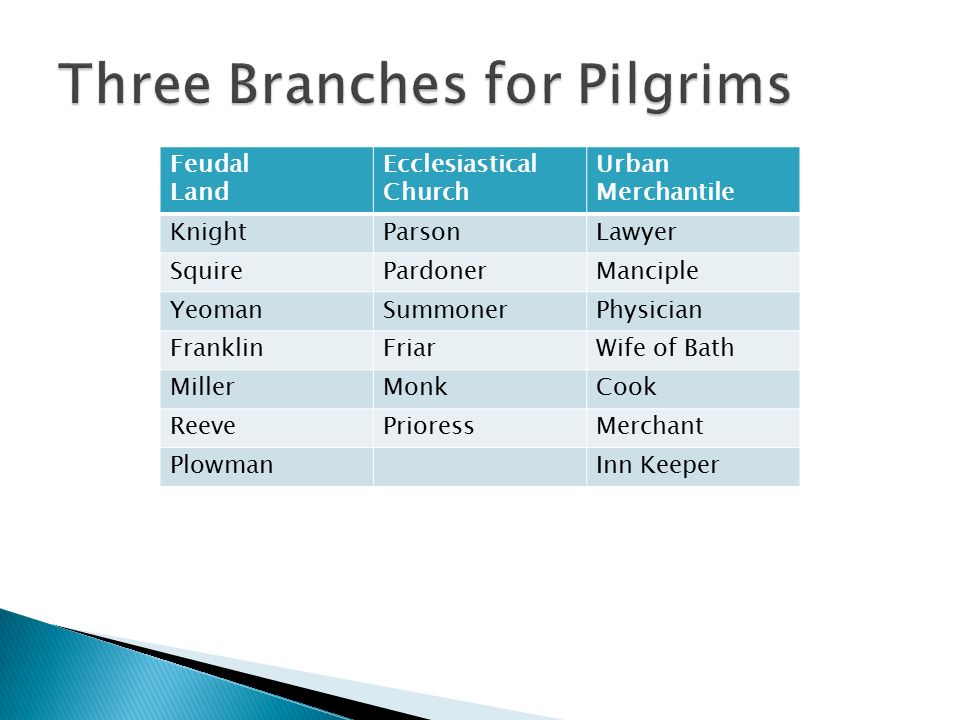 Three Branches for Pilgrims

| Feudal Land | Ecclesiastical Church | Urban Merchantile |
|---|---|---|
| Knight | Parson | Lawyer |
| Squire | Pardoner | Manciple |
| Yeoman | Summoner | Physician |
| Franklin | Friar | Wife of Bath |
| Miller | Monk | Cook |
| Reeve | Prioress | Merchant |
| Plowman | | Inn Keeper |